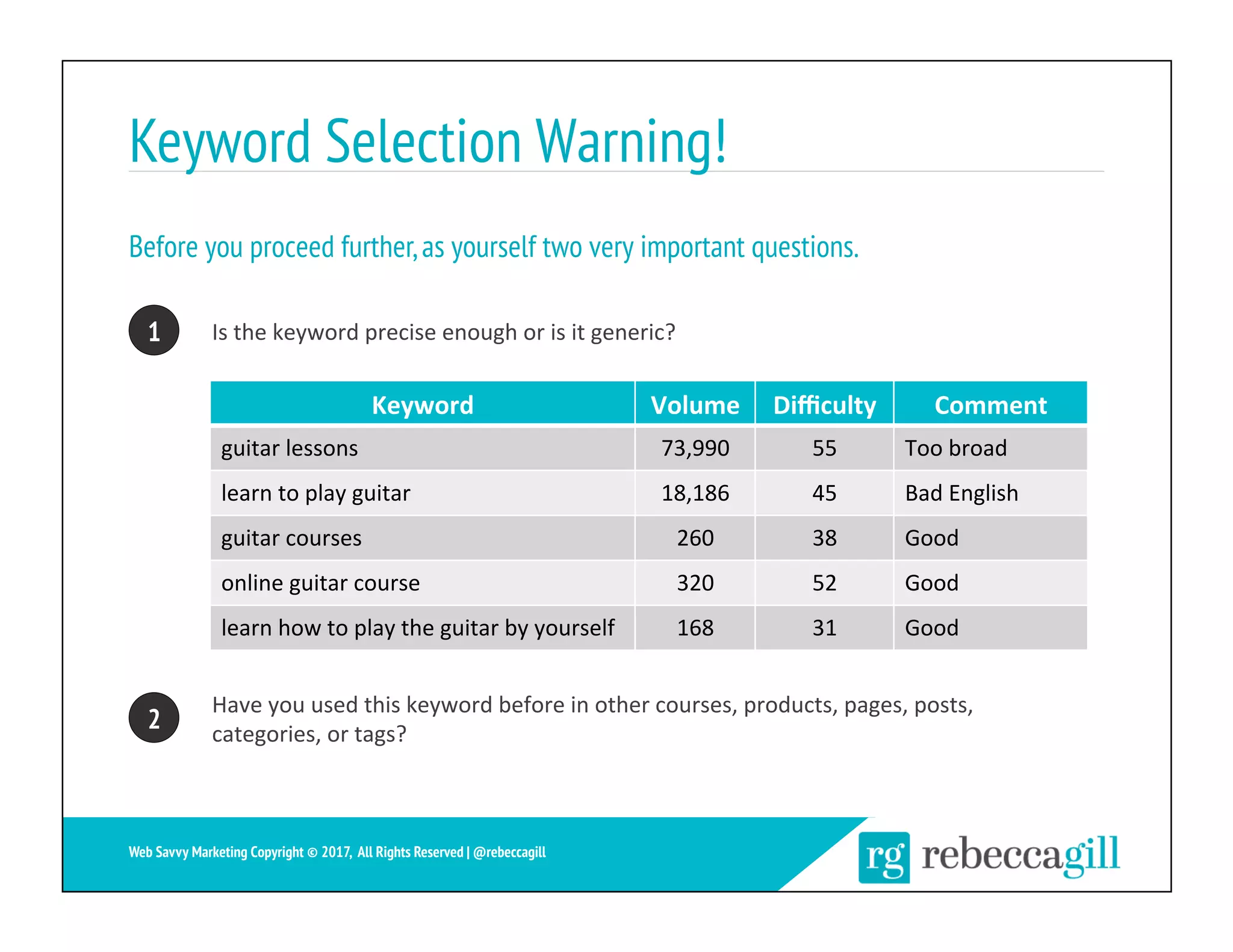 Keyword Selection Warning!

Before you proceed further, as yourself two very important questions.

1 Is the keyword precise enough or is it generic?

| Keyword | Volume | Difficulty | Comment |
|---|---|---|---|
| guitar lessons | 73,990 | 55 | Too broad |
| learn to play guitar | 18,186 | 45 | Bad English |
| guitar courses | 260 | 38 | Good |
| online guitar course | 320 | 52 | Good |
| learn how to play the guitar by yourself | 168 | 31 | Good |

2 Have you used this keyword before in other courses, products, pages, posts, categories, or tags?

Web Savvy Marketing Copyright © 2017, All Rights Reserved | @rebeccagill

rg rebeccagill